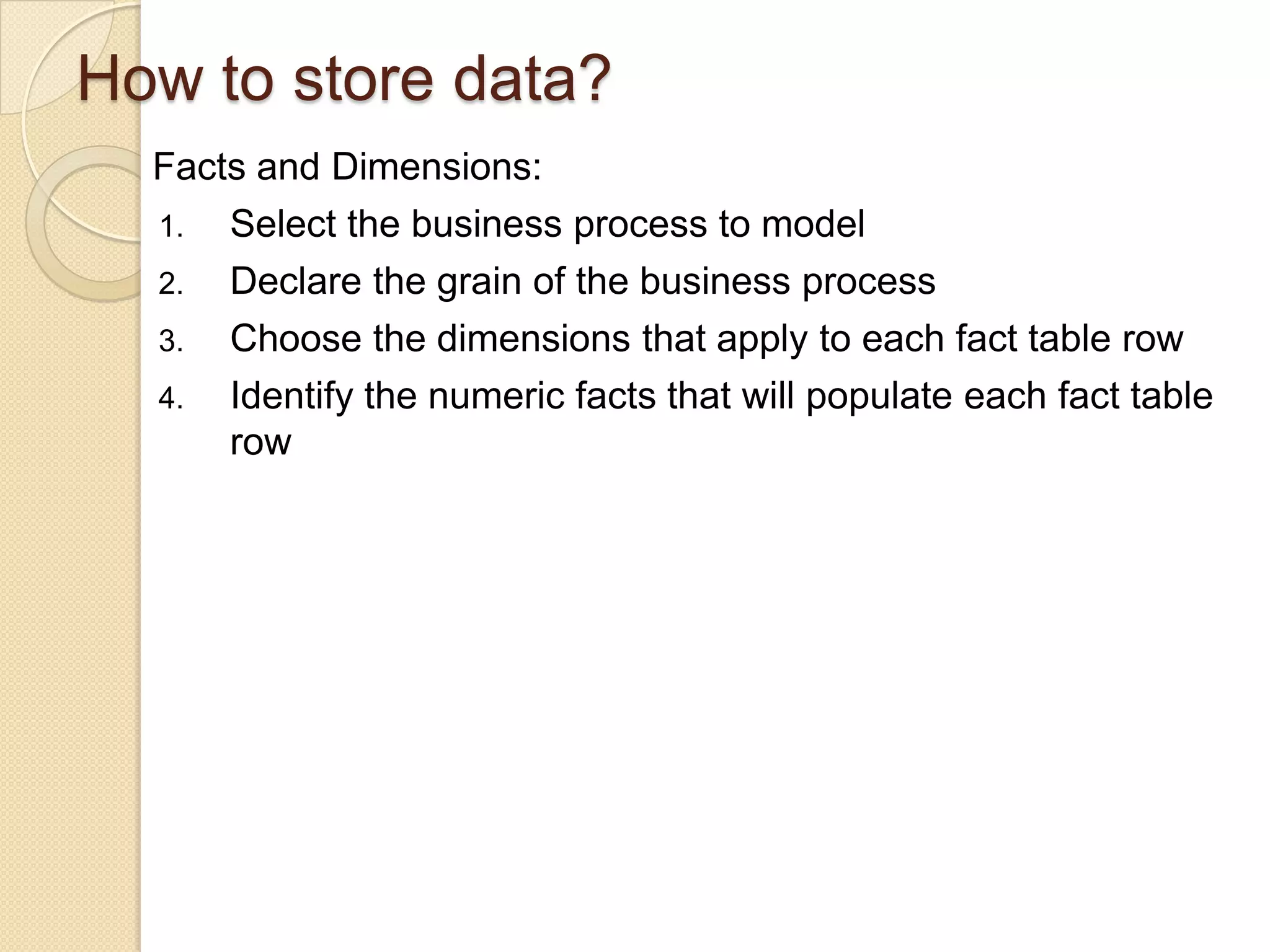 How to store data?

Facts and Dimensions:

1. Select the business process to model
2. Declare the grain of the business process
3. Choose the dimensions that apply to each fact table row
4. Identify the numeric facts that will populate each fact table row